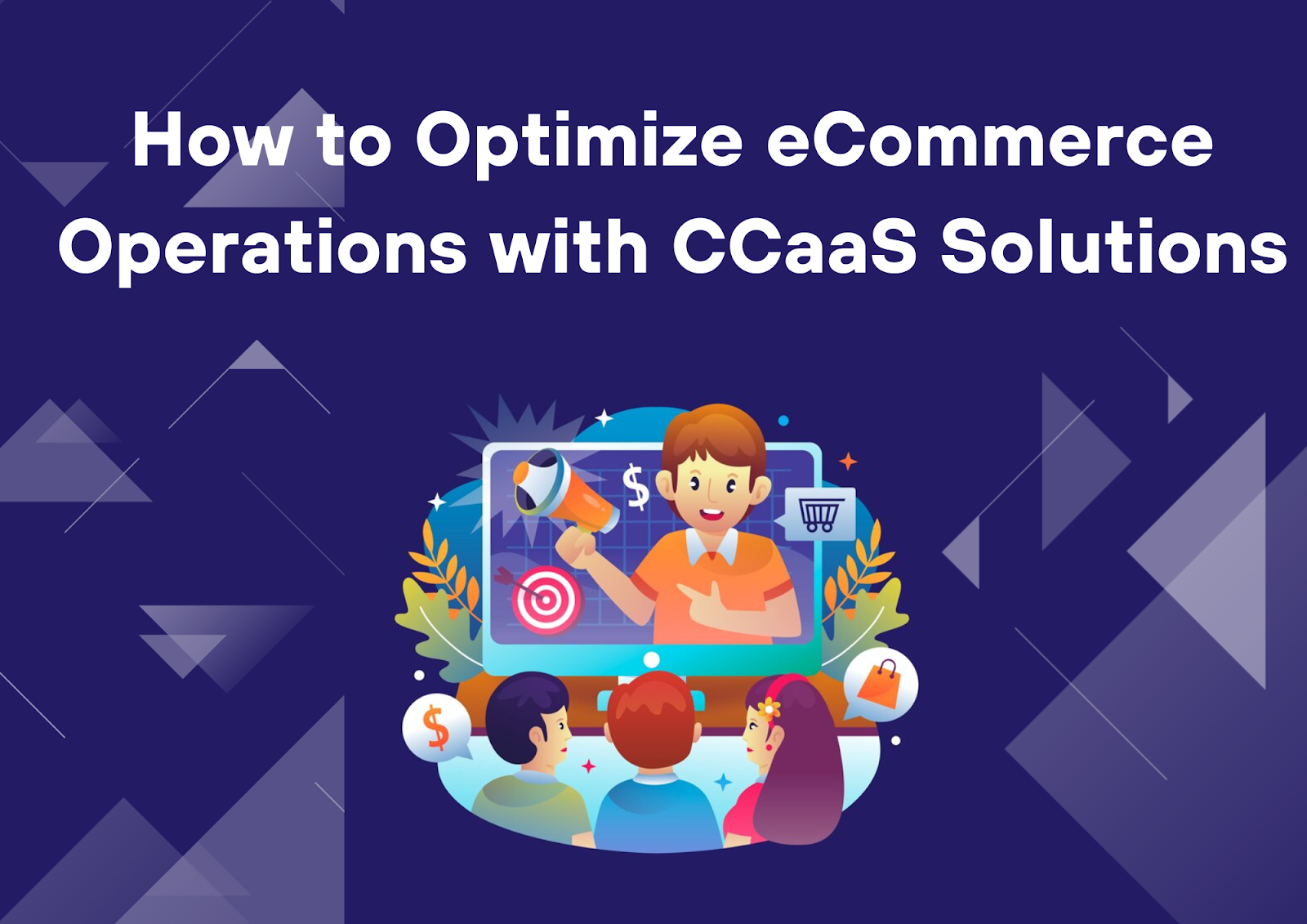 How to Optimize eCommerce Operations with CCaaS Solutions

$

$